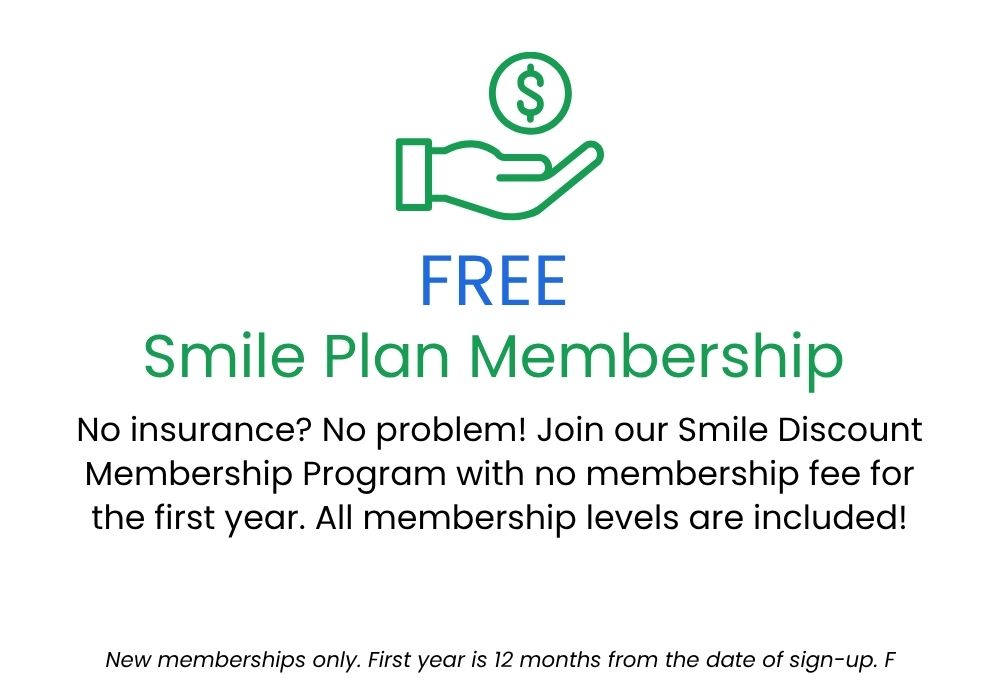 $

FREE

Smile Plan Membership

No insurance? No problem! Join our Smile Discount Membership Program with no membership fee for the first year. All membership levels are included!

New memberships only. First year is 12 months from the date of sign-up. F